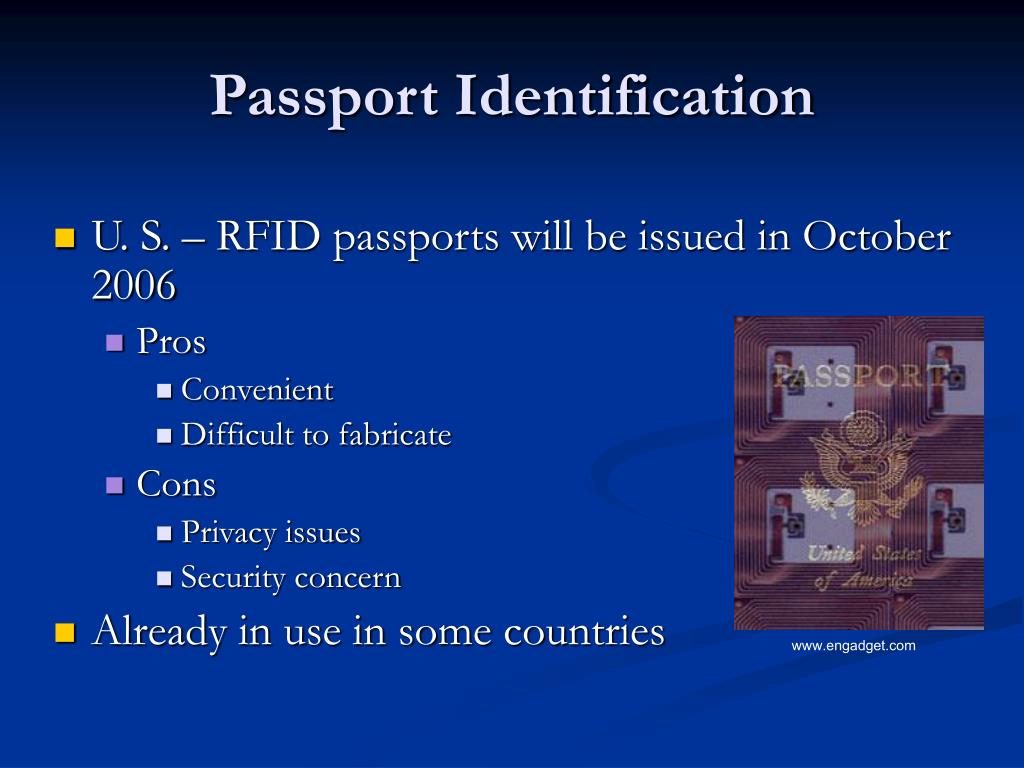 Passport Identification

U. S. – RFID passports will be issued in October 2006

Pros

Convenient

Difficult to fabricate

Cons

Privacy issues

Security concern

Already in use in some countries

PASSPORT

United States of America

www.engadget.com